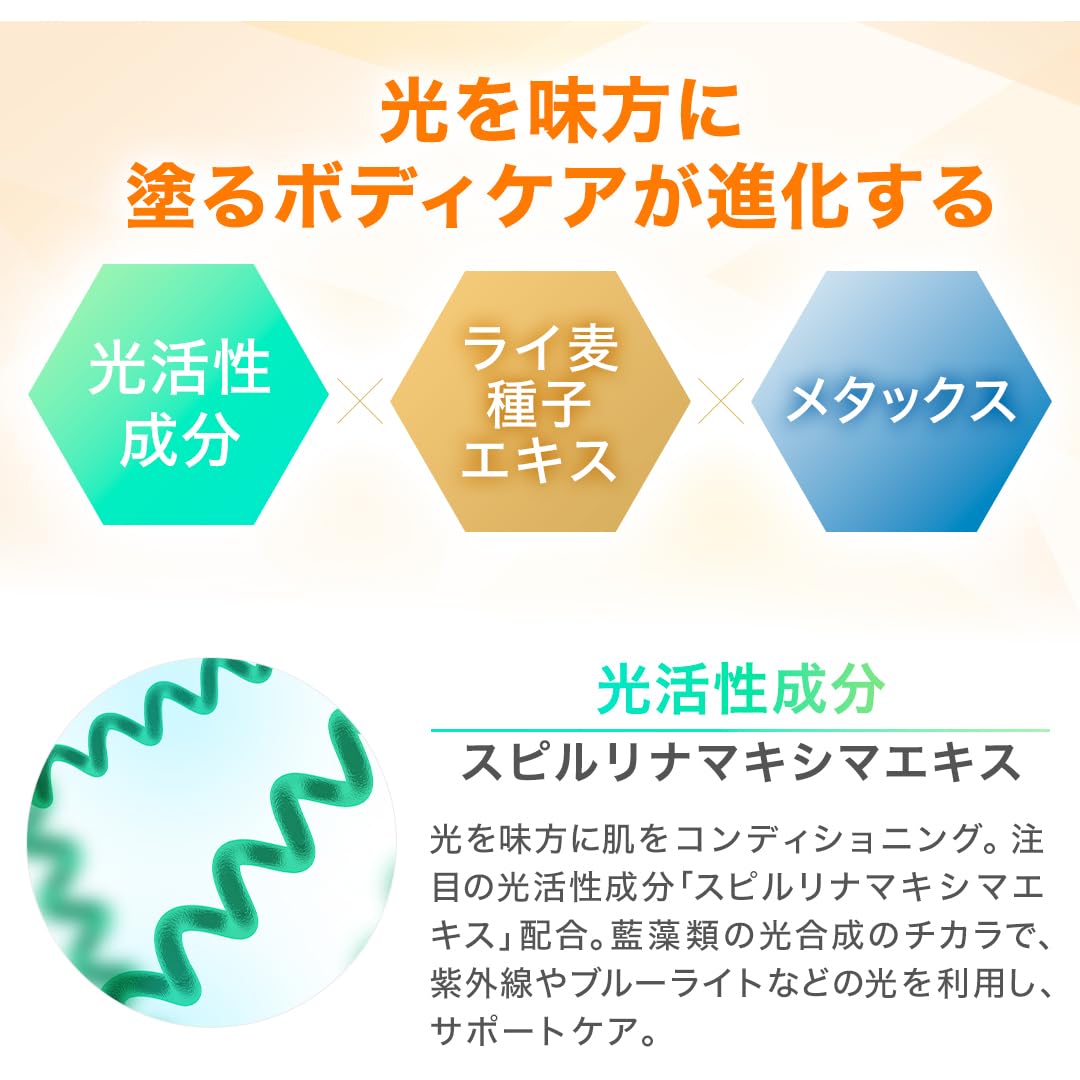 光を味方に
塗るボディケアが進化する

光活性成分 × ライ麦種子エキス × メタックス

光活性成分

スピルリナマキシマエキス

光を味方に肌をコンディショニング。注目の光活性成分「スピルリナマキシマエキス」配合。藍藻類の光合成のチカラで、紫外線やブルーライトなどの光を利用し、サポートケア。